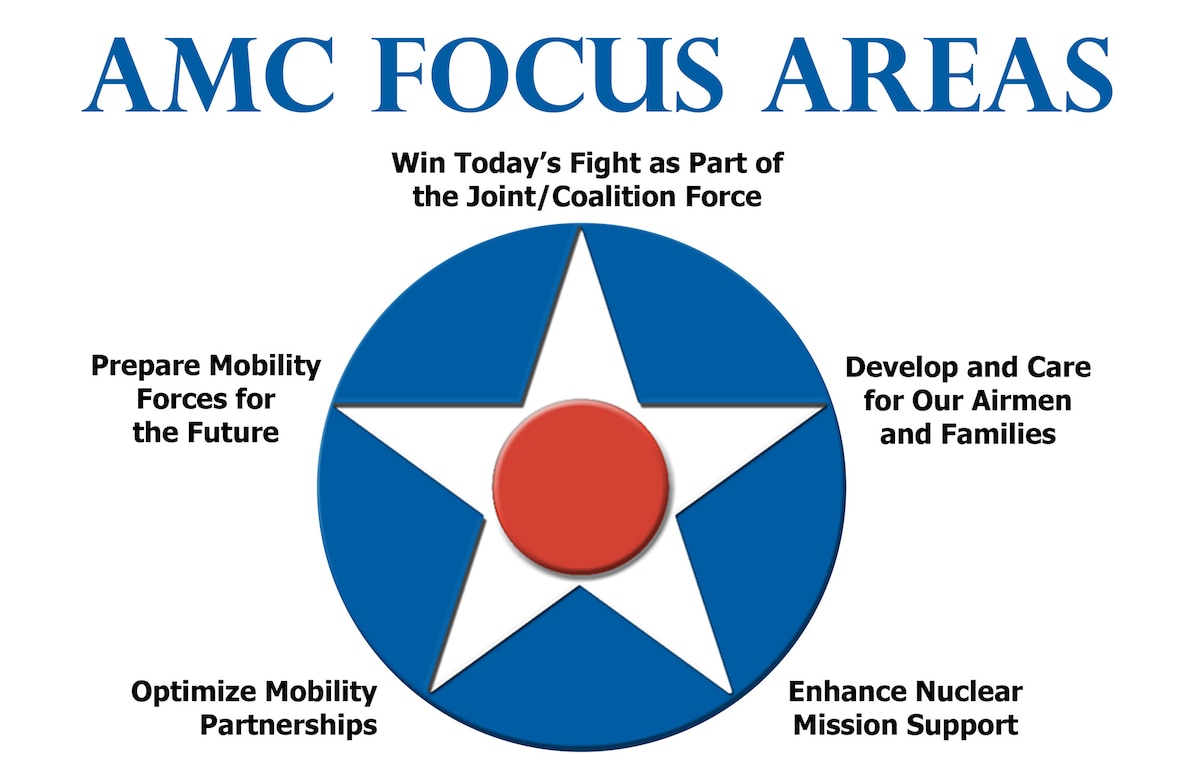 AMC FOCUS AREAS

Win Today's Fight as Part of the Joint/Coalition Force

Prepare Mobility Forces for the Future

Develop and Care for Our Airmen and Families

Optimize Mobility Partnerships

Enhance Nuclear Mission Support